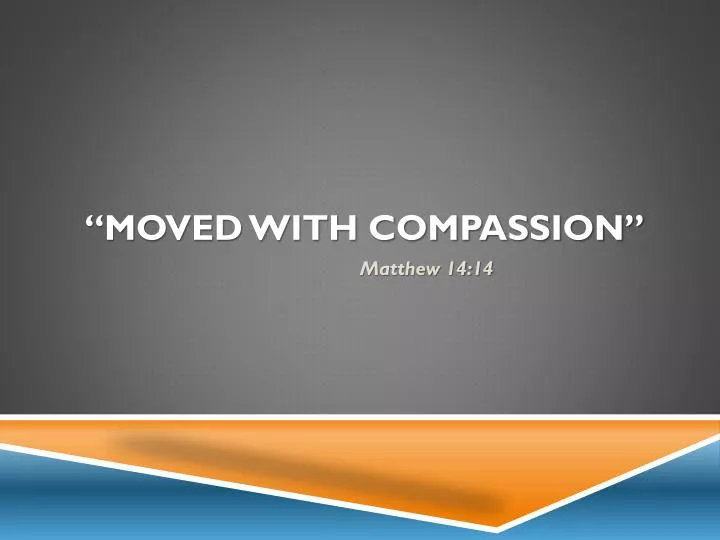 “MOVED WITH COMPASSION”

Matthew 14:14